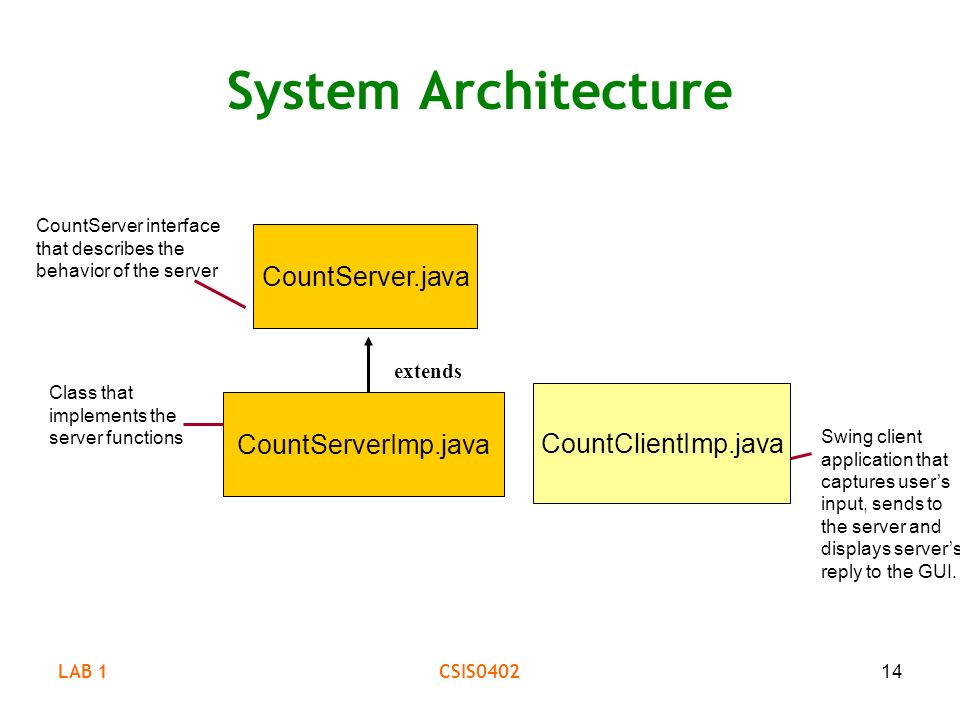 System Architecture

CountServer interface that describes the behavior of the server

CountServer.java

extends

Class that implements the server functions

CountServerImp.java

CountClientImp.java

Swing client application that captures user's input, sends to the server and displays server's reply to the GUI.

LAB 1

CSIS0402

14